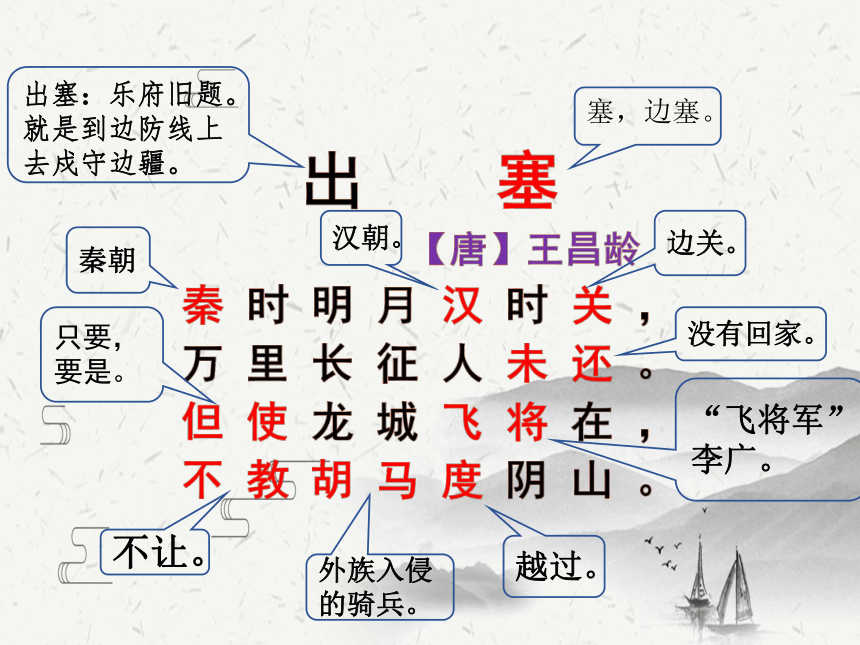 出塞：乐府旧题。就是到边防线上去戍守边疆。

塞，边塞。

出　塞

汉朝。

【唐】王昌龄

边关。

秦朝

秦时明月汉时关，
万里长征人未还。
但使龙城飞将在，
不教胡马度阴山。

只要，要是。

没有回家。

“飞将军”李广。

不让。

外族入侵的骑兵。

越过。